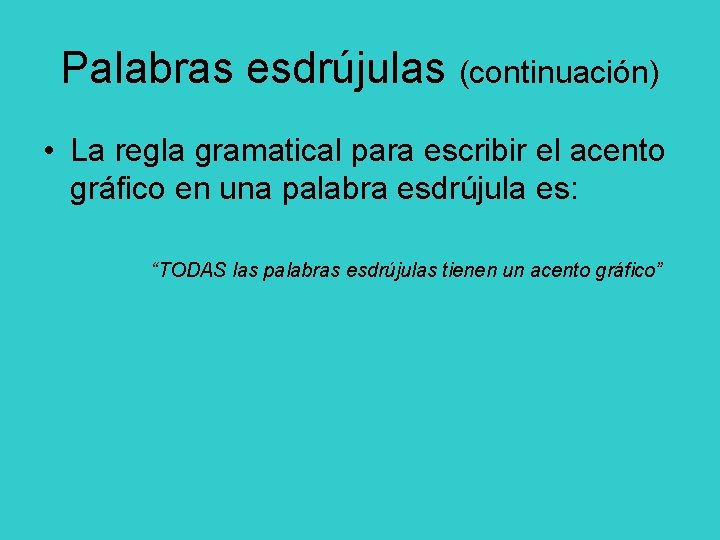 Palabras esdrújulas (continuación)

• La regla gramatical para escribir el acento gráfico en una palabra esdrújula es:

“TODAS las palabras esdrújulas tienen un acento gráfico”